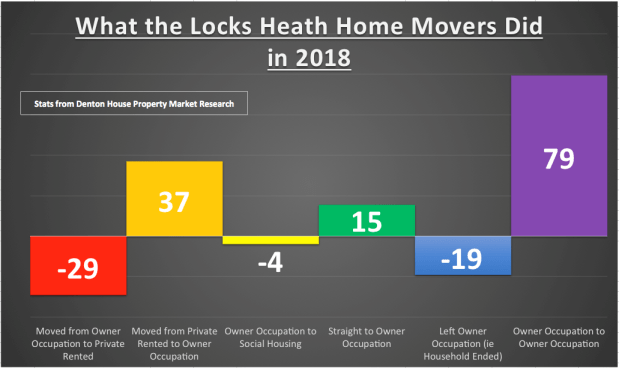 What the Locks Heath Home Movers Did in 2018

Stats from Denton House Property Market Research

-29

37

-4

15

-19

79

Moved from Owner Occupation to Private Rented

Moved from Private Rented to Owner Occupation

Owner Occupation to Social Housing

Straight to Owner Occupation

Left Owner Occupation (ie Household Ended)

Owner Occupation to Owner Occupation